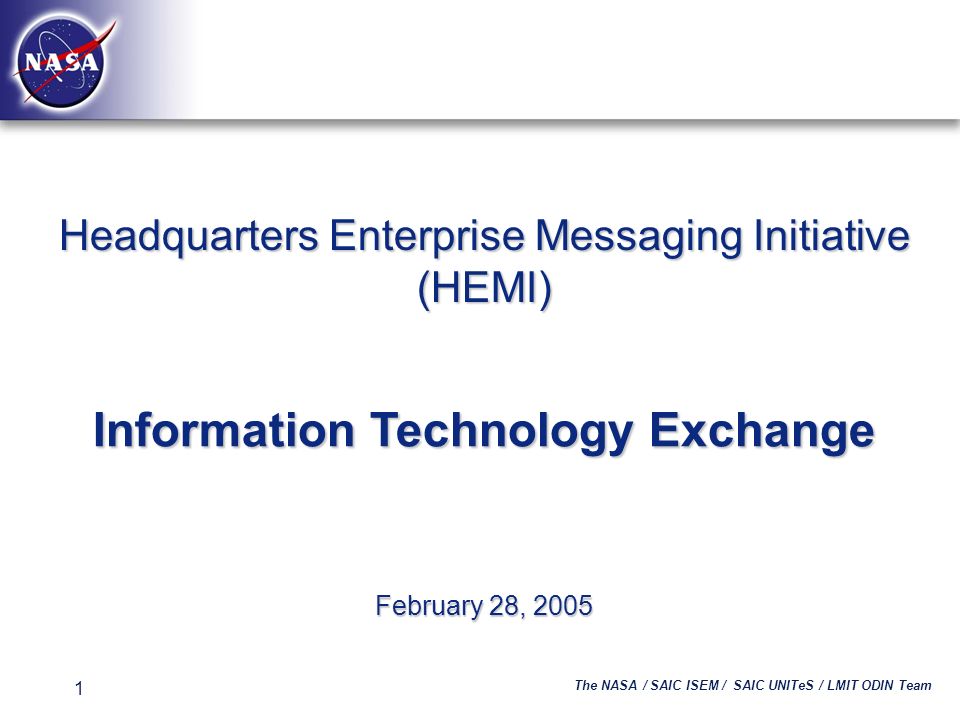 NASA

Headquarters Enterprise Messaging Initiative (HEMI)

Information Technology Exchange

February 28, 2005

1

The NASA / SAIC ISEM / SAIC UNITeS / LMIT ODIN Team